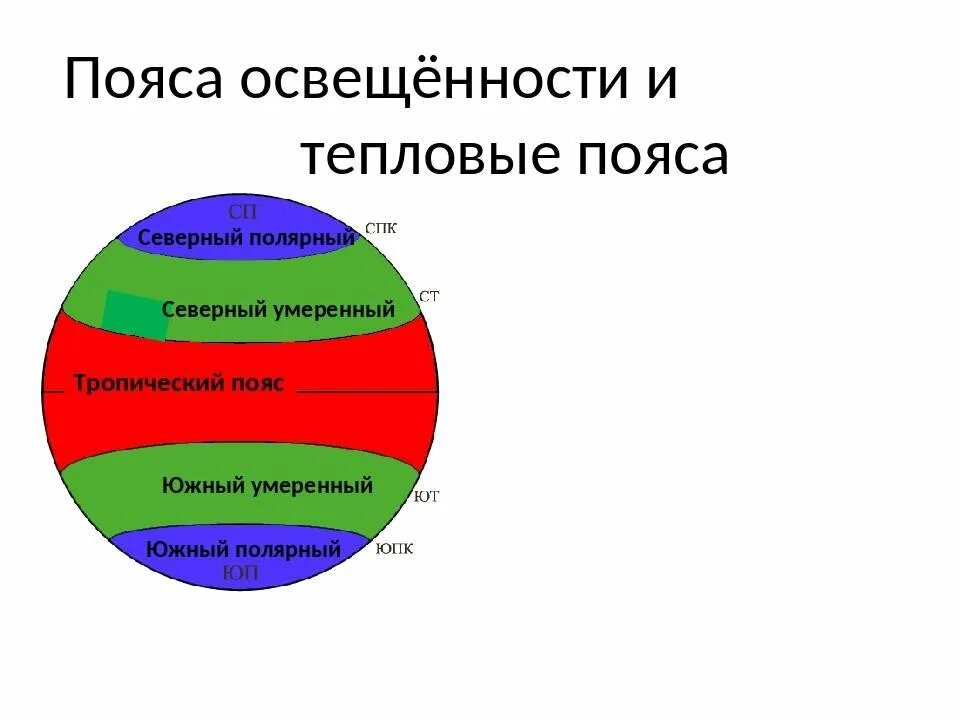 Пояса освещённости и тепловые пояса

СП
Северный полярный
СПК
Северный умеренный
СТ
Тропический пояс
Южный умеренный
ЮТ
Южный полярный
ЮПК
ЮП